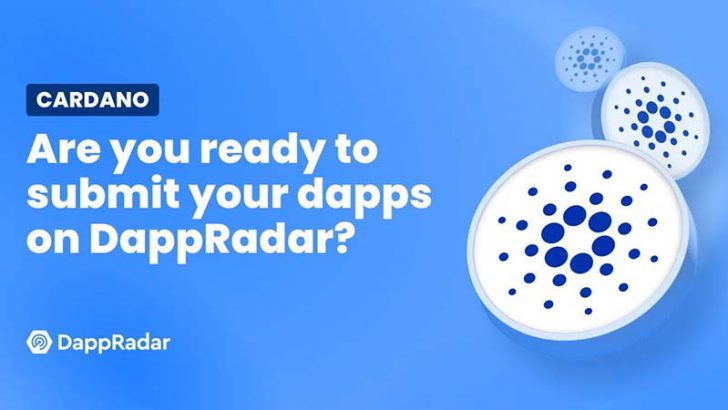 CARDANO

Are you ready to submit your dapps on DappRadar?

DappRadar